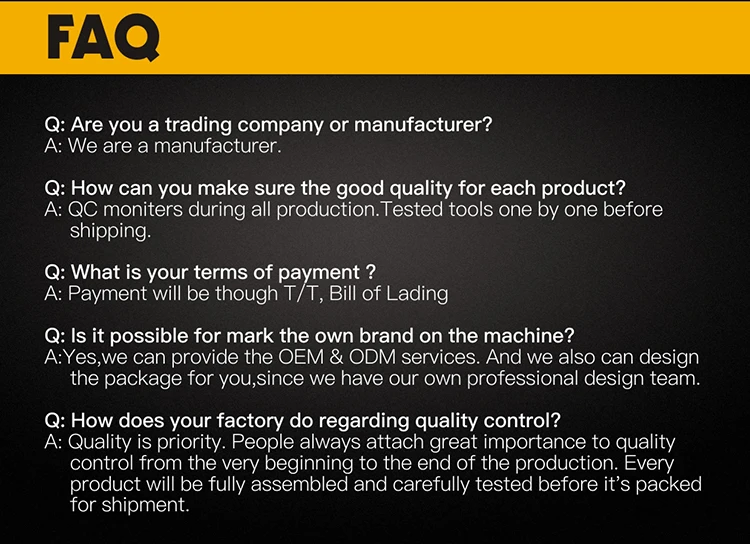 FAQ

Q: Are you a trading company or manufacturer?
A: We are a manufacturer.

Q: How can you make sure the good quality for each product?
A: QC moniters during all production.Tested tools one by one before shipping.

Q: What is your terms of payment ?
A: Payment will be though T/T, Bill of Lading

Q: Is it possible for mark the own brand on the machine?
A:Yes,we can provide the OEM & ODM services. And we also can design the package for you,since we have our own professional design team.

Q: How does your factory do regarding quality control?
A: Quality is priority. People always attach great importance to quality control from the very beginning to the end of the production. Every product will be fully assembled and carefully tested before it's packed for shipment.